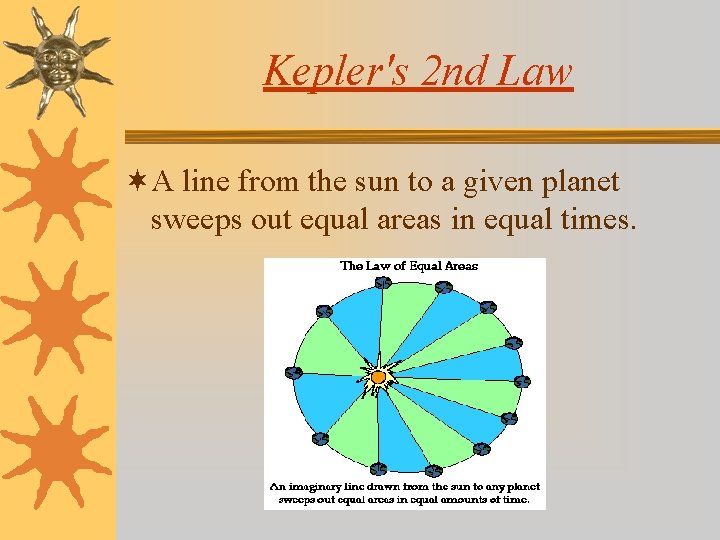 Kepler's 2nd Law

A line from the sun to a given planet sweeps out equal areas in equal times.

The Law of Equal Areas

An imaginary line drawn from the sun to any planet sweeps out equal areas in equal amounts of time.